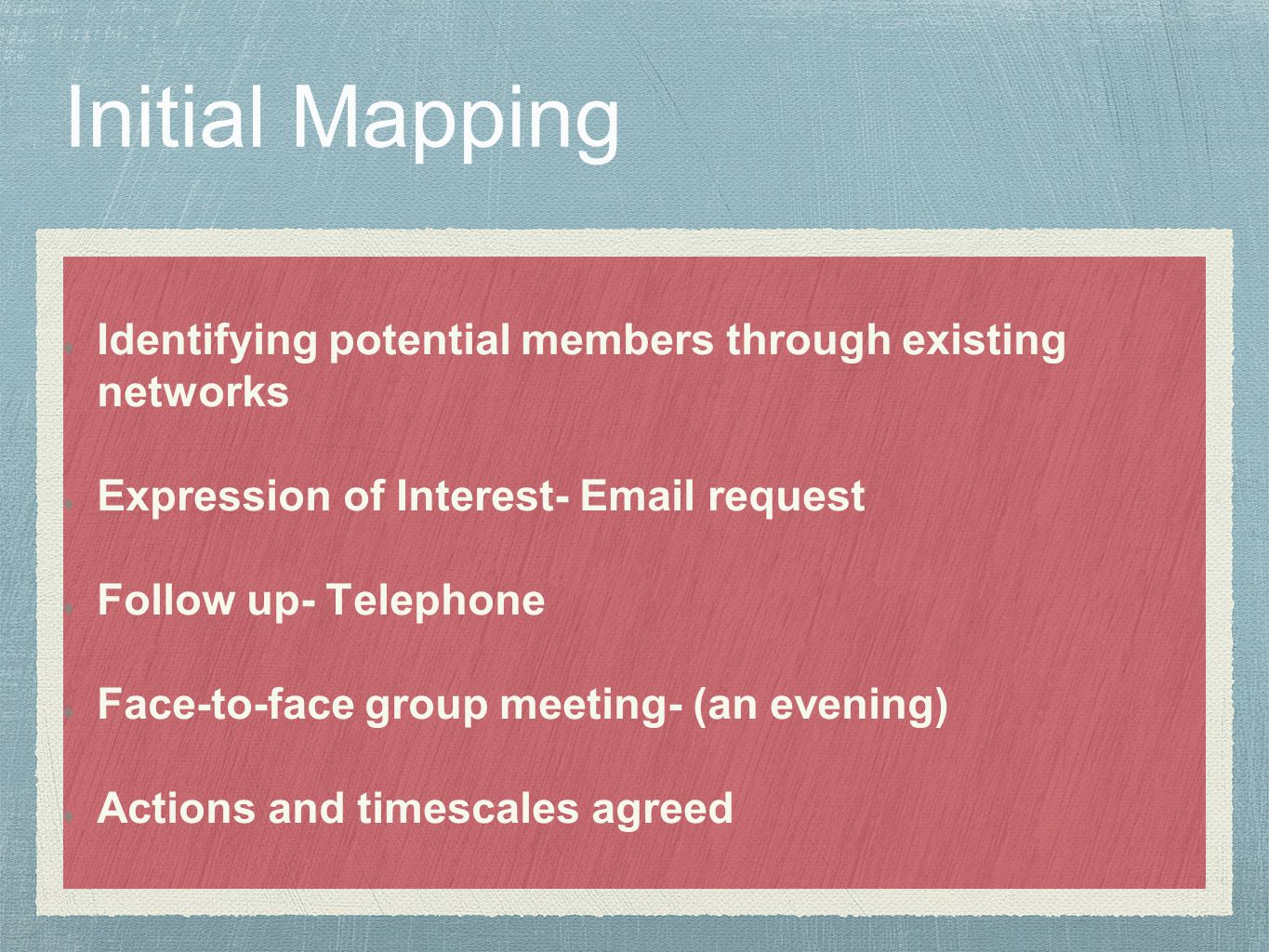 Initial Mapping

Identifying potential members through existing networks

Expression of Interest- Email request

Follow up- Telephone

Face-to-face group meeting- (an evening)

Actions and timescales agreed